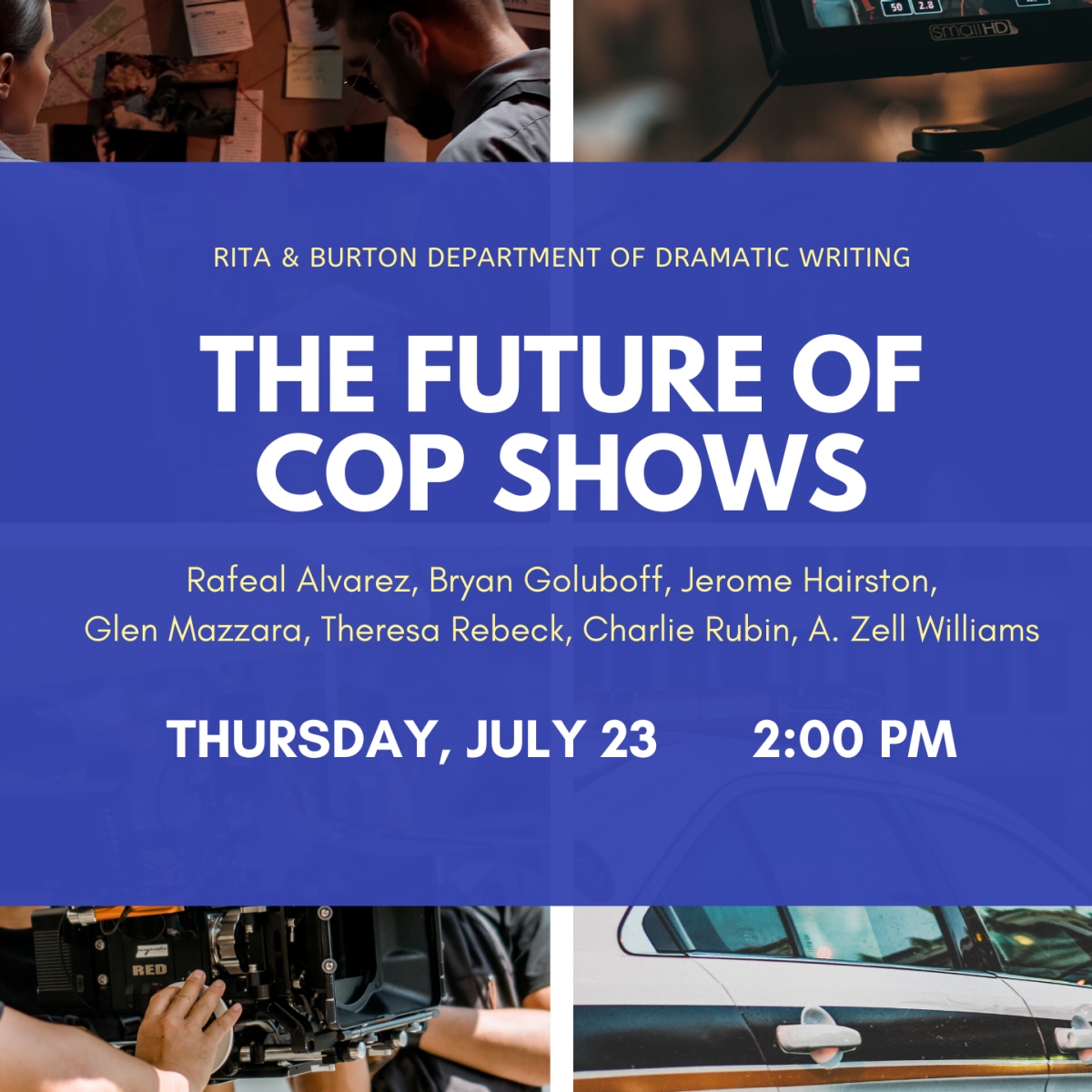 50 2.8 SmallHD

RITA & BURTON DEPARTMENT OF DRAMATIC WRITING

THE FUTURE OF COP SHOWS

Rafeal Alvarez, Bryan Goluboff, Jerome Hairston, Glen Mazzara, Theresa Rebeck, Charlie Rubin, A. Zell Williams

THURSDAY, JULY 23 2:00 PM

RED